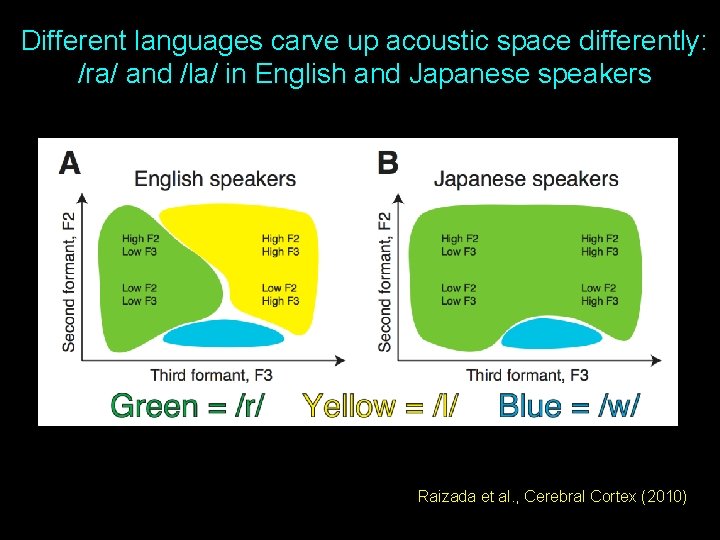 Different languages carve up acoustic space differently: /ra/ and /la/ in English and Japanese speakers

A

English speakers

Second formant, F2

High F2
Low F3

High F2
High F3

Low F2
Low F3

Low F2
High F3

Third formant, F3

B

Japanese speakers

Second formant, F2

High F2
Low F3

High F2
High F3

Low F2
Low F3

Low F2
High F3

Third formant, F3

Green = /r/ Yellow = /l/ Blue = /w/

Raizada et al., Cerebral Cortex (2010)